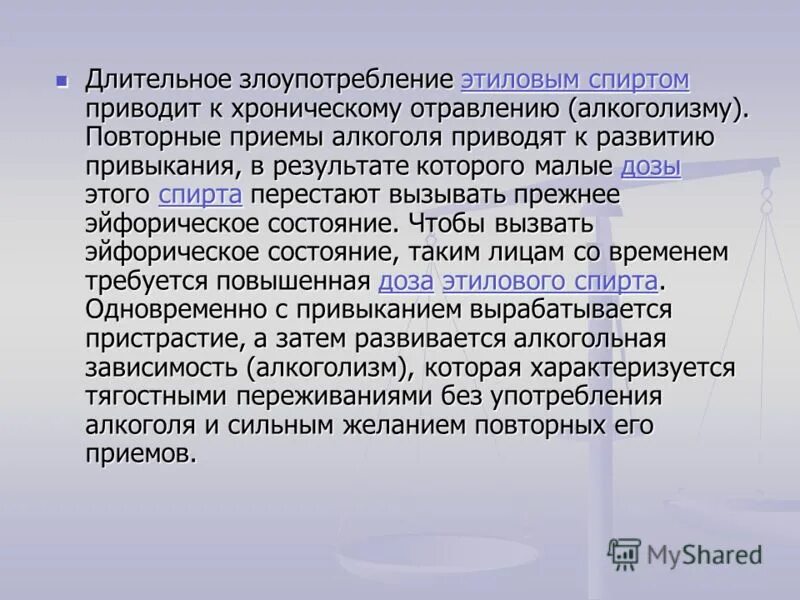 Длительное злоупотребление этиловым спиртом приводит к хроническому отравлению (алкоголизму). Повторные приемы алкоголя приводят к развитию привыкания, в результате которого малые дозы этого спирта перестают вызывать прежнее эйфорическое состояние. Чтобы вызвать эйфорическое состояние, таким лицам со временем требуется повышенная доза этилового спирта. Одновременно с привыканием вырабатывается пристрастие, а затем развивается алкогольная зависимость (алкоголизм), которая характеризуется тягостными переживаниями без употребления алкоголя и сильным желанием повторных его приемов.

MyShared